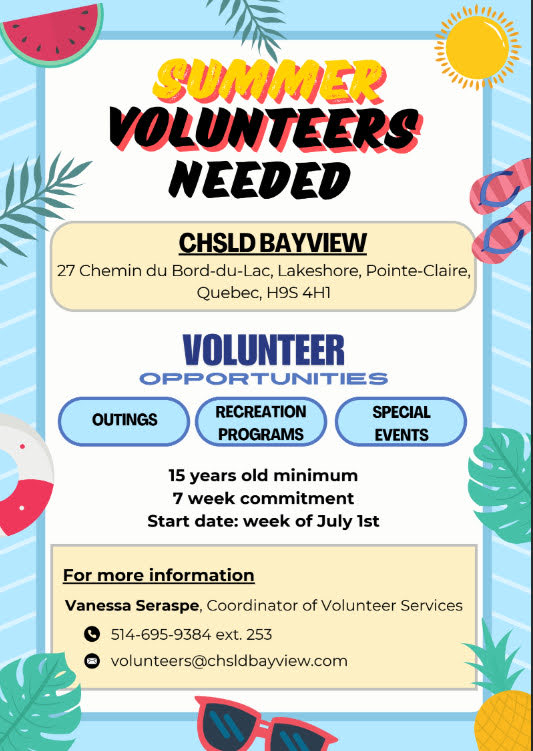 SUMMER VOLUNTEERS NEEDED

CHSLD BAYVIEW
27 Chemin du Bord-du-Lac, Lakeshore, Pointe-Claire, Quebec, H9S 4H1

VOLUNTEER OPPORTUNITIES

OUTINGS

RECREATION PROGRAMS

SPECIAL EVENTS

15 years old minimum
7 week commitment
Start date: week of July 1st

For more information

Vanessa Seraspe, Coordinator of Volunteer Services

514-695-9384 ext. 253

volunteers@chsldbayview.com